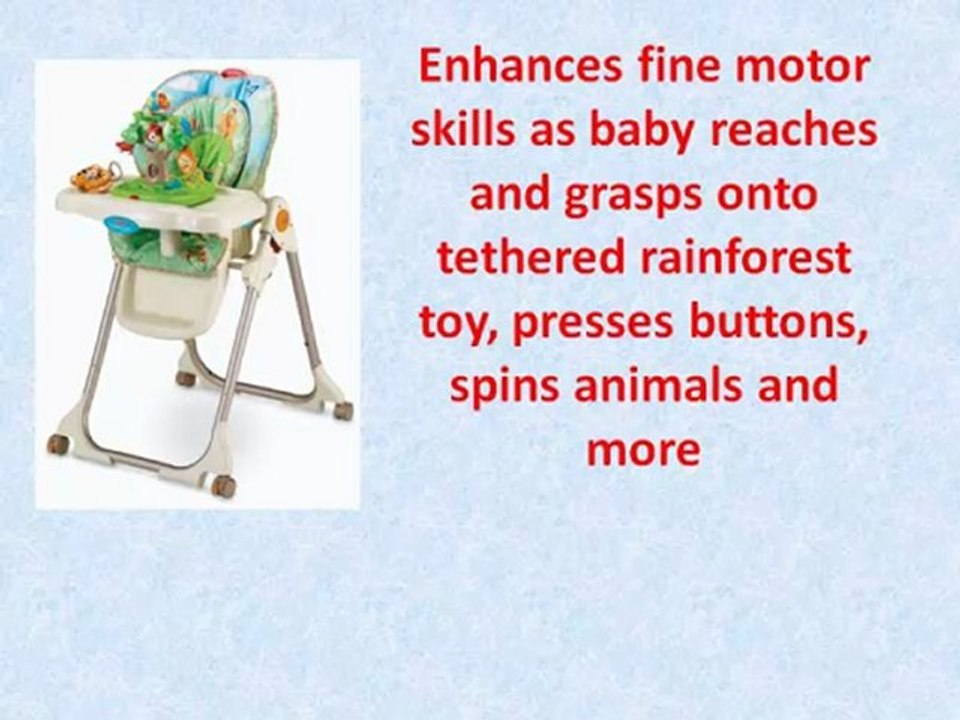 Enhances fine motor skills as baby reaches and grasps onto tethered rainforest toy, presses buttons, spins animals and more